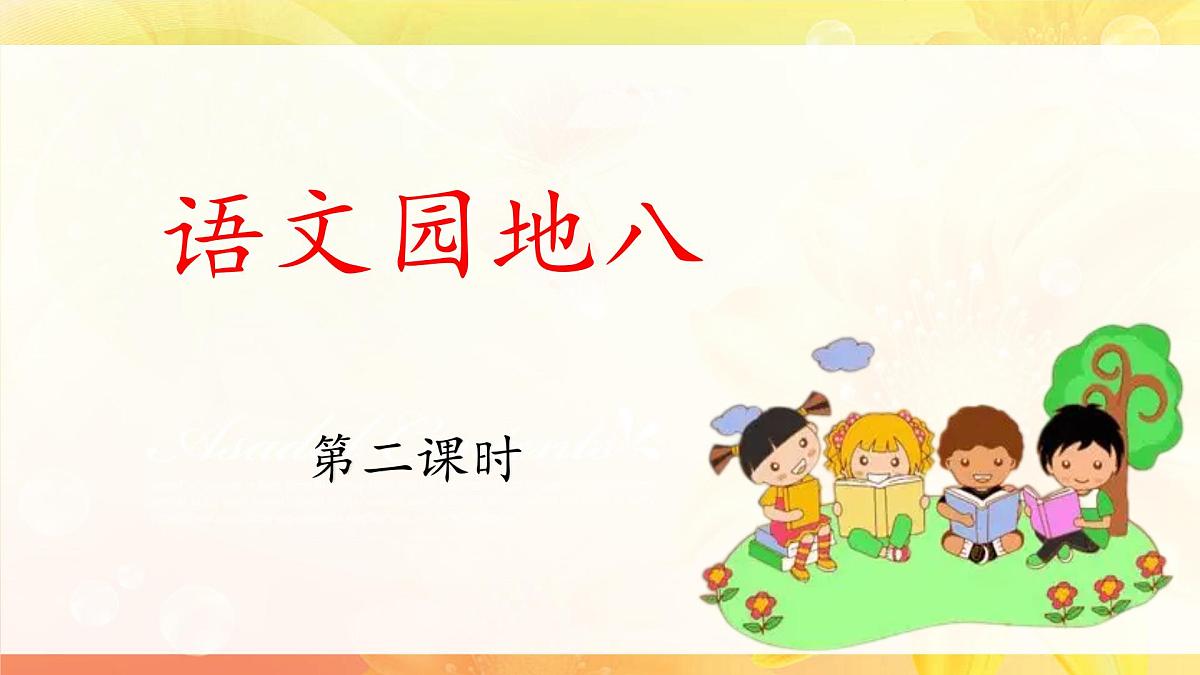 语文园地八

第二课时